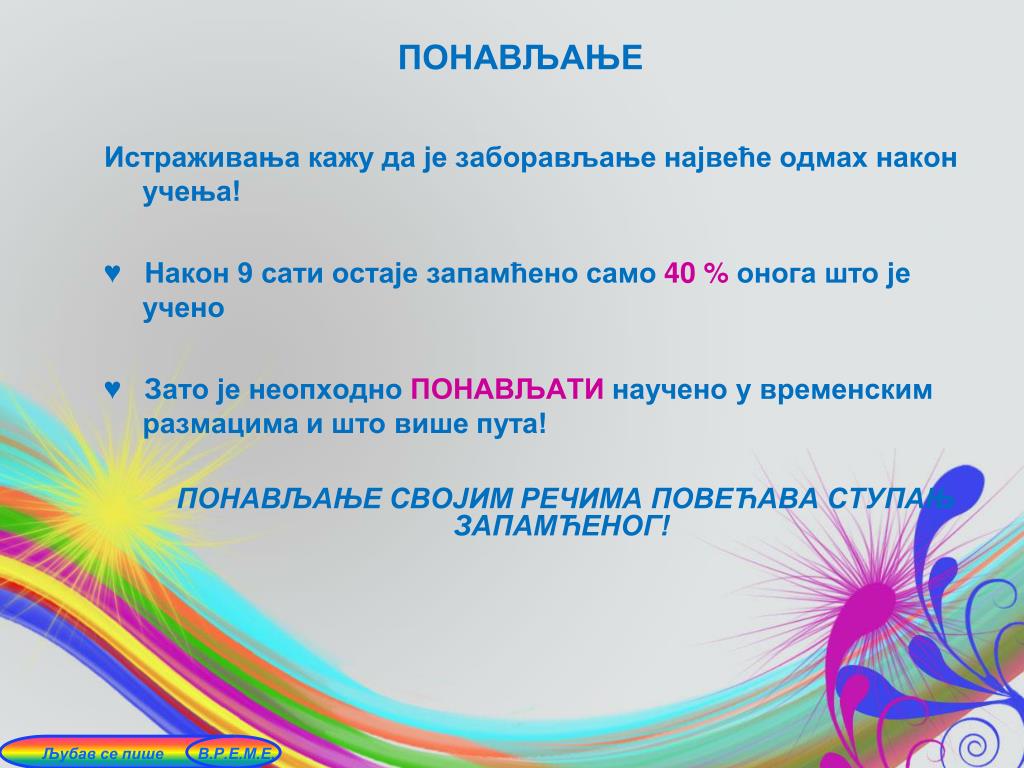 ПОНАВЉАЊЕ

Истраживања кажу да је заборављање највеће одмах након учења!

♥ Након 9 сати остаје запамћено само 40 % онога што је учено

♥ Зато је неопходно ПОНАВЉАТИ научено у временским размацима и што више пута!

ПОНАВЉАЊЕ СВОЈИМ РЕЧИМА ПОВЕЋАВА СТУПАЊ ЗАПАМЋЕНОГ!

Љубав се пише В.Р.Е.М.Е.